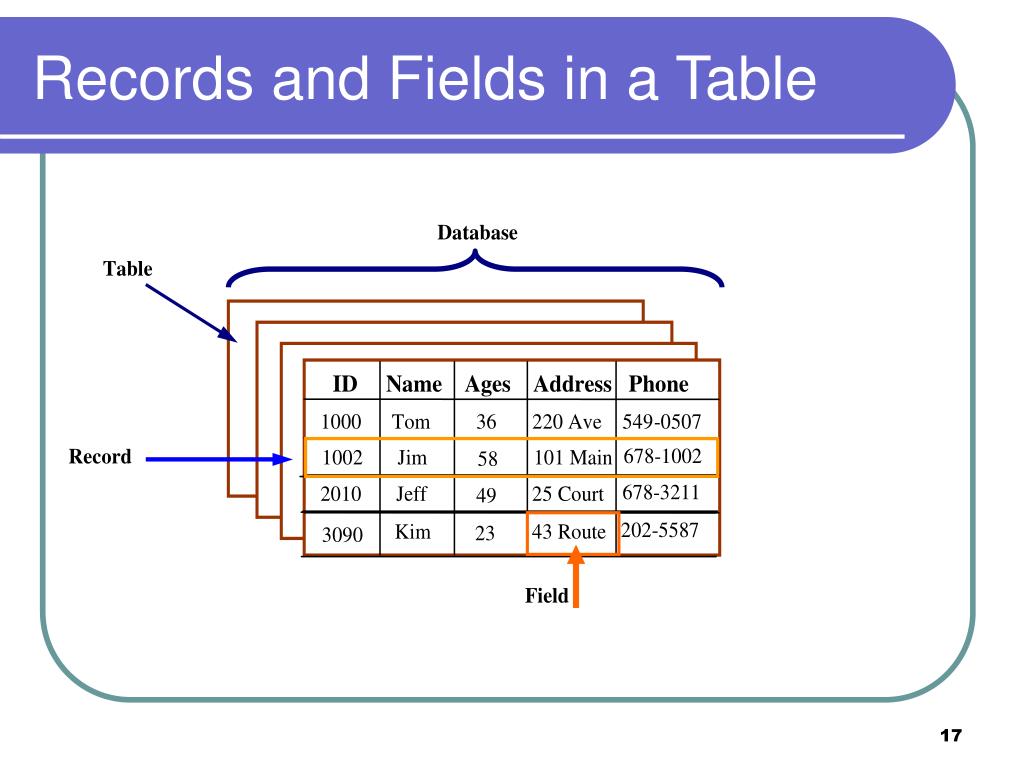 Records and Fields in a Table

Database

Table

| ID | Name | Ages | Address | Phone |
|---|---|---|---|---|
| 1000 | Tom | 36 | 220 Ave | 549-0507 |
| 1002 | Jim | 58 | 101 Main | 678-1002 |
| 2010 | Jeff | 49 | 25 Court | 678-3211 |
| 3090 | Kim | 23 | 43 Route | 202-5587 |

Record

Field

17